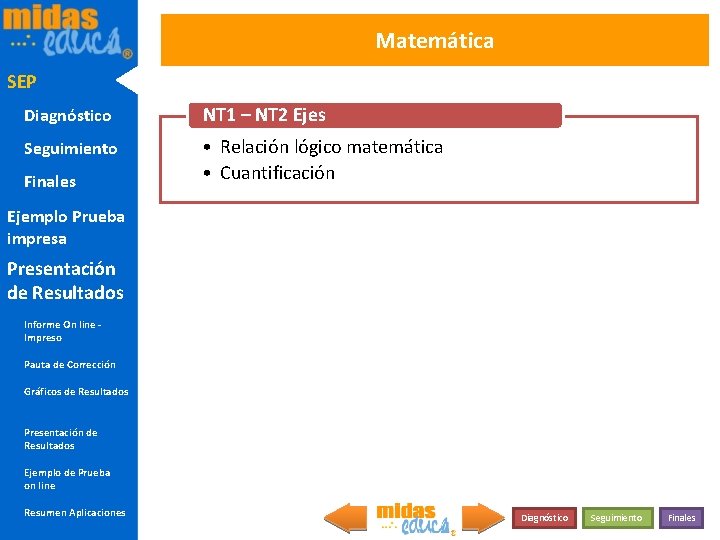 midas educa®

SEP

Diagnóstico

Seguimiento

Finales

Ejemplo Prueba impresa

Presentación de Resultados

Informe On line - Impreso

Pauta de Corrección

Gráficos de Resultados

Presentación de Resultados

Ejemplo de Prueba on line

Resumen Aplicaciones

Matemática

NT1 – NT2 Ejes

• Relación lógico matemática
• Cuantificación

midas educa®

Diagnóstico

Seguimiento

Finales